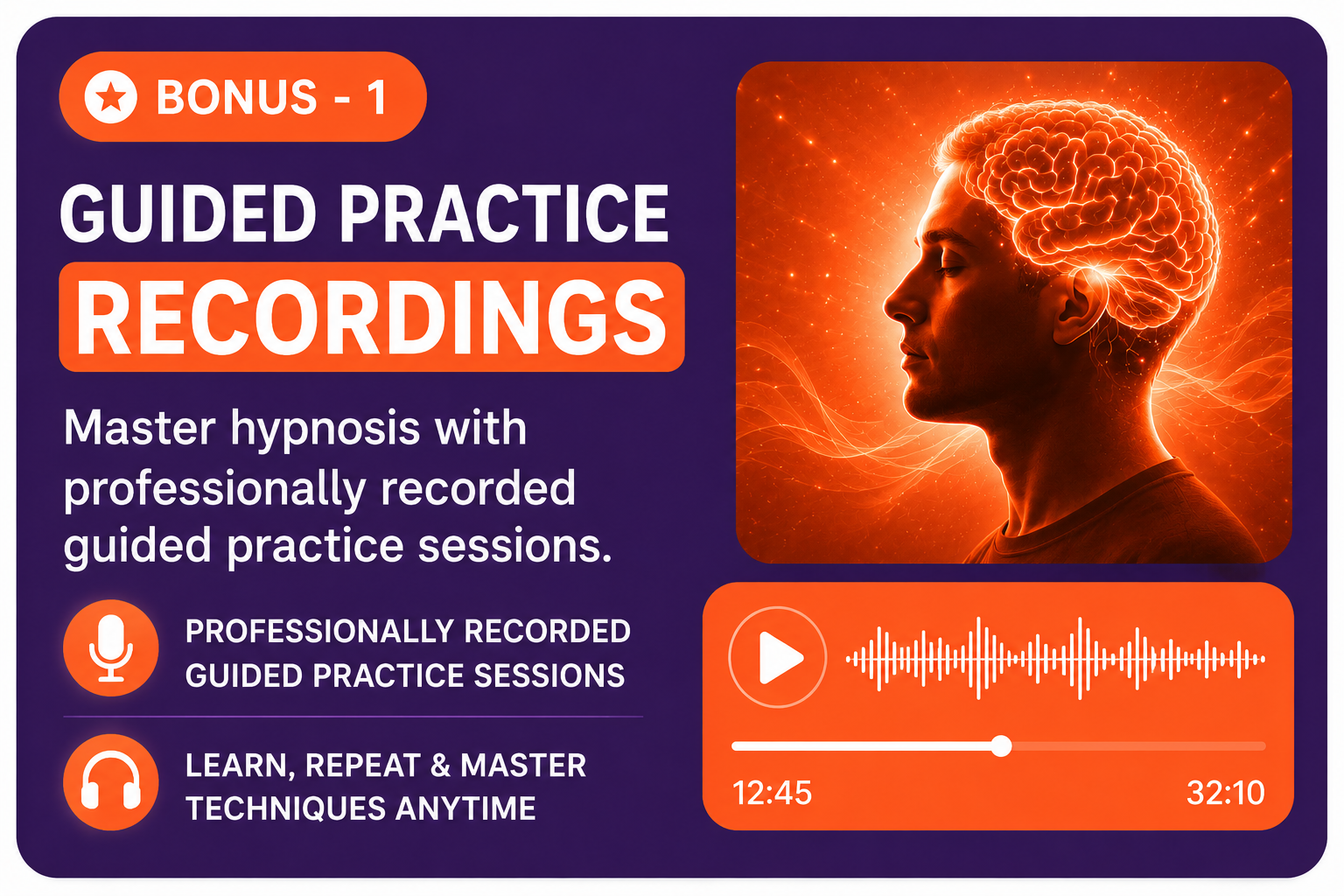 BONUS - 1

GUIDED PRACTICE
RECORDINGS

Master hypnosis with professionally recorded guided practice sessions.

PROFESSIONALLY RECORDED GUIDED PRACTICE SESSIONS

LEARN, REPEAT & MASTER TECHNIQUES ANYTIME

12:45
32:10